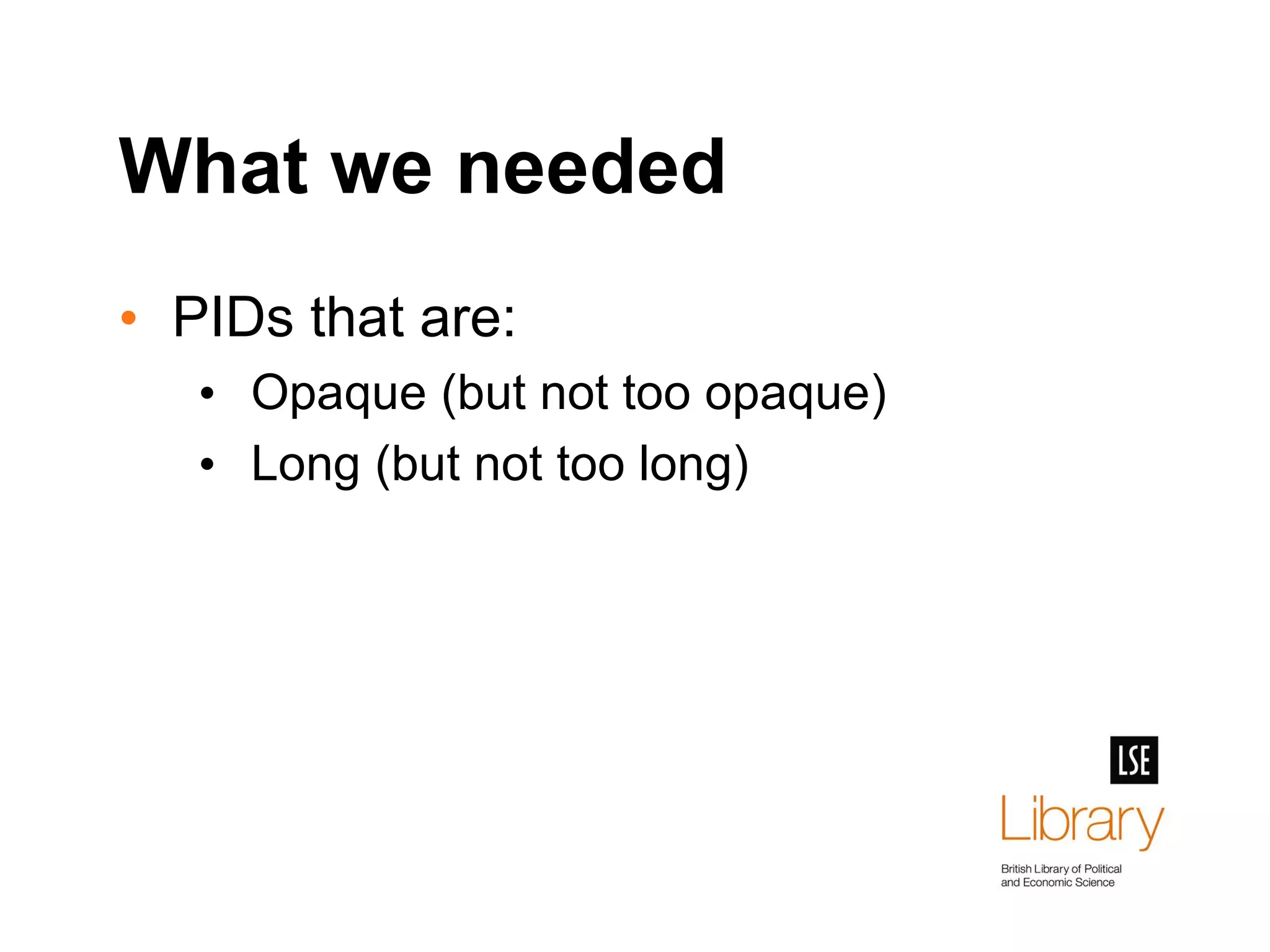 What we needed

• PIDs that are:
  • Opaque (but not too opaque)
  • Long (but not too long)

LSE
Library
British Library of Political and Economic Science